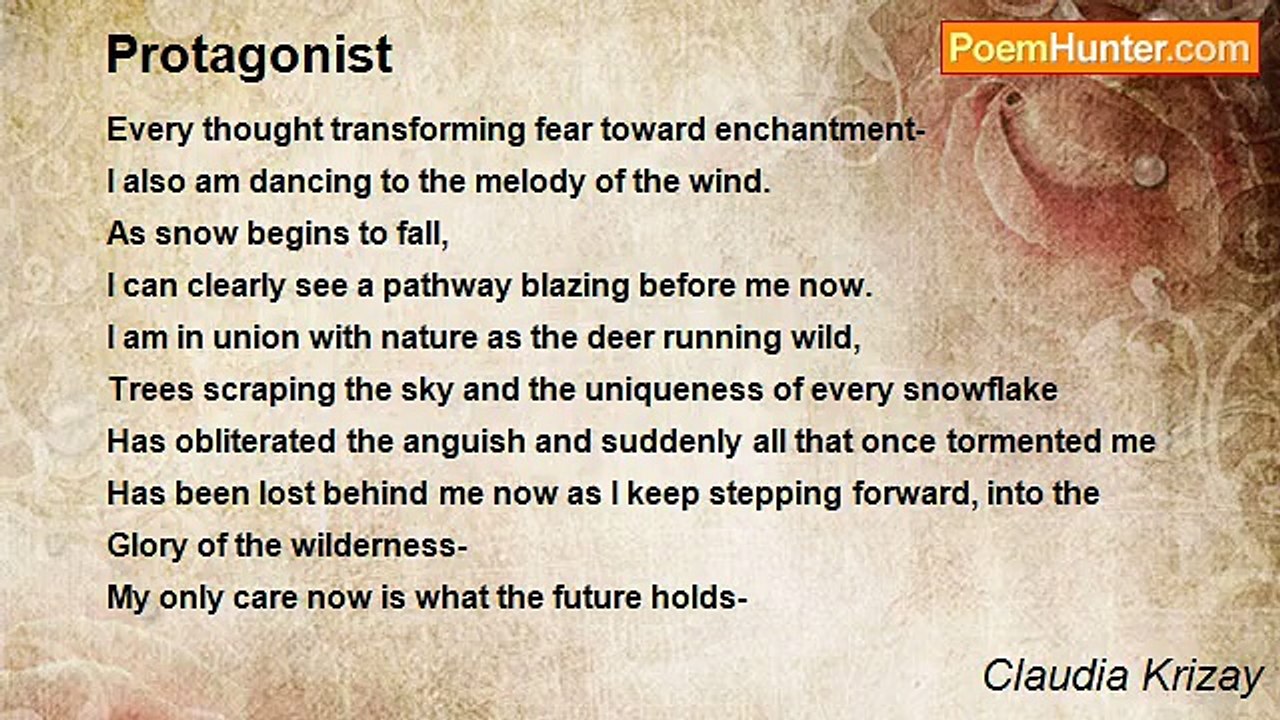 Protagonist

PoemHunter.com

Every thought transforming fear toward enchantment-
I also am dancing to the melody of the wind.
As snow begins to fall,
I can clearly see a pathway blazing before me now.
I am in union with nature as the deer running wild,
Trees scraping the sky and the uniqueness of every snowflake
Has obliterated the anguish and suddenly all that once tormented me
Has been lost behind me now as I keep stepping forward, into the
Glory of the wilderness-
My only care now is what the future holds-

Claudia Krizay